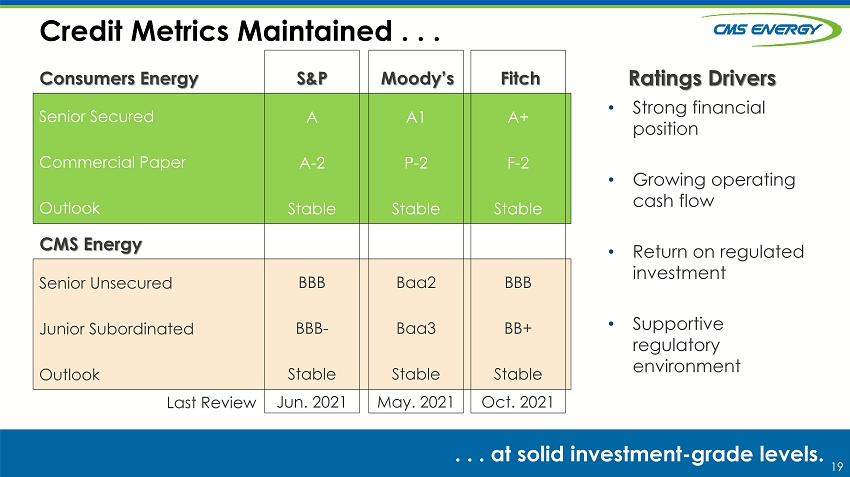 Credit Metrics Maintained . . .

CMS ENERGY

| Consumers Energy | S&P | Moody's | Fitch |
|---|---|---|---|
| Senior Secured | A | A1 | A+ |
| Commercial Paper | A-2 | P-2 | F-2 |
| Outlook | Stable | Stable | Stable |
| CMS Energy | | | |
| Senior Unsecured | BBB | Baa2 | BBB |
| Junior Subordinated | BBB- | Baa3 | BB+ |
| Outlook | Stable | Stable | Stable |
| Last Review | Jun. 2021 | May. 2021 | Oct. 2021 |

Ratings Drivers

• Strong financial position

• Growing operating cash flow

• Return on regulated investment

• Supportive regulatory environment

. . . at solid investment-grade levels.

19